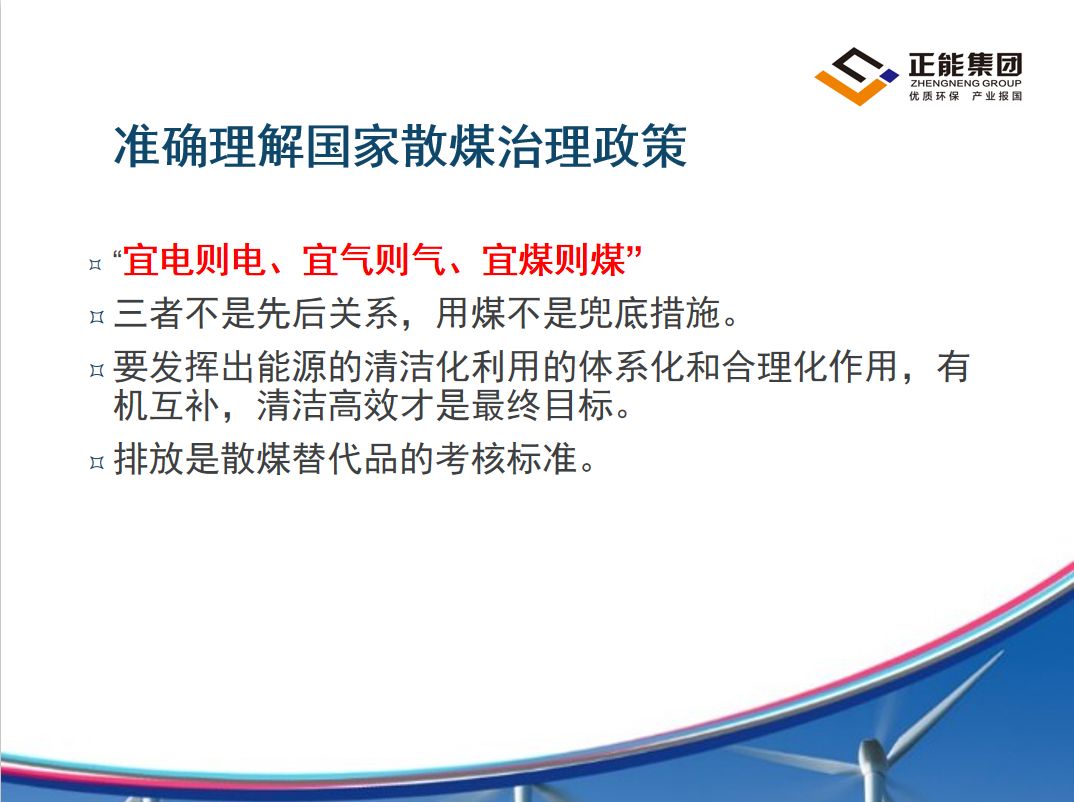 正能集团
ZHENGNENG GROUP
优质环保 产业报国

准确理解国家散煤治理政策

¤ “宜电则电、宜气则气、宜煤则煤”

¤ 三者不是先后关系，用煤不是兜底措施。

¤ 要发挥出能源的清洁化利用的体系化和合理化作用，有机互补，清洁高效才是最终目标。

¤ 排放是散煤替代品的考核标准。